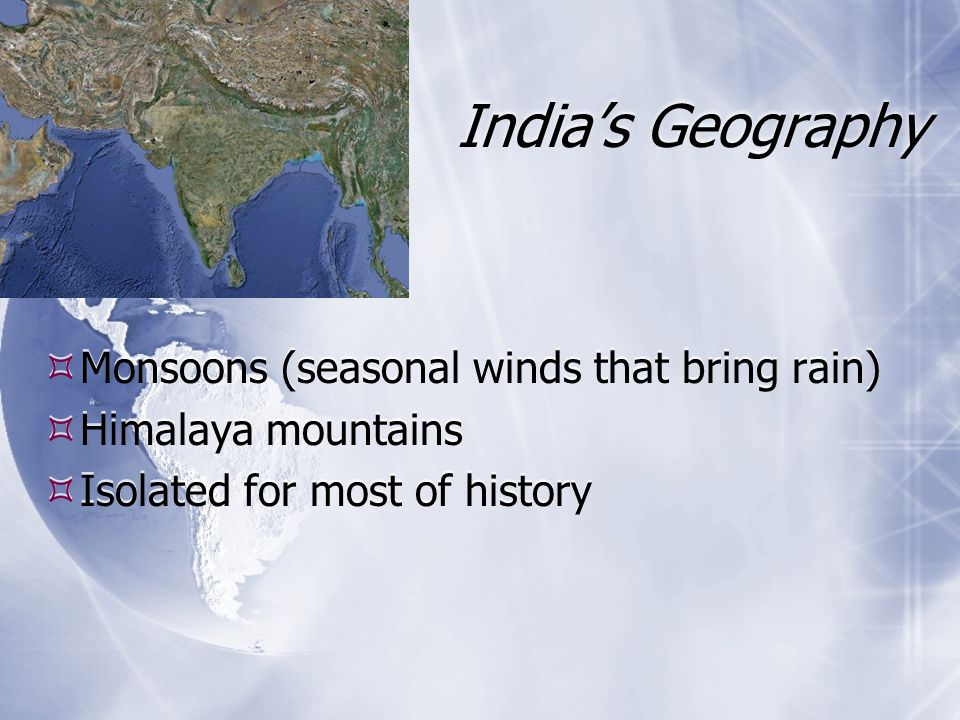 India's Geography

Monsoons (seasonal winds that bring rain)
Himalaya mountains
Isolated for most of history